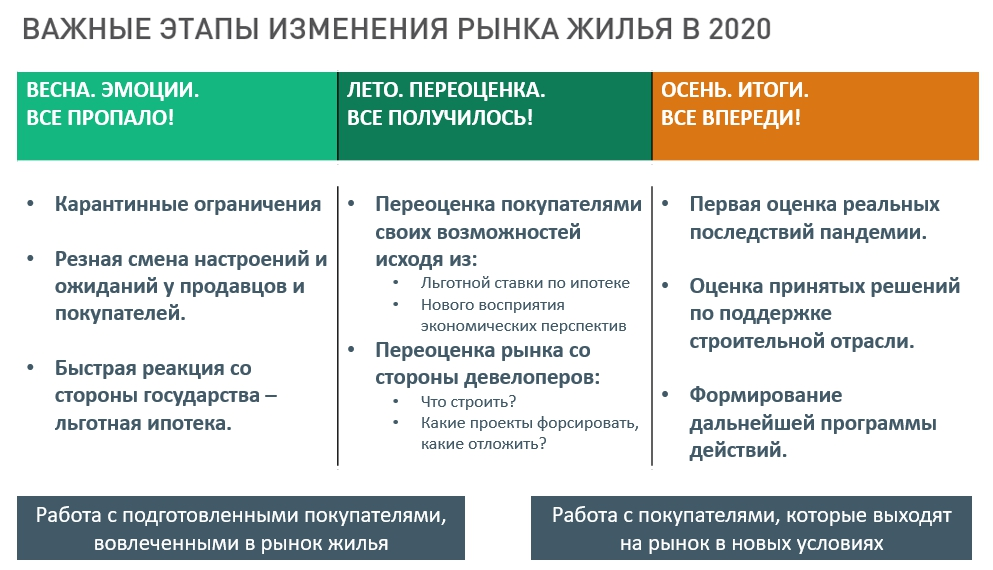 ВАЖНЫЕ ЭТАПЫ ИЗМЕНЕНИЯ РЫНКА ЖИЛЬЯ В 2020

ВЕСНА. ЭМОЦИИ.
ВСЕ ПРОПАЛО!

• Карантинные ограничения

• Резная смена настроений и ожиданий у продавцов и покупателей.

• Быстрая реакция со стороны государства – льготная ипотека.

ЛЕТО. ПЕРЕОЦЕНКА.
ВСЕ ПОЛУЧИЛОСЬ!

• Переоценка покупателями своих возможностей исходя из:
  • Льготной ставки по ипотеке
  • Нового восприятия экономических перспектив
• Переоценка рынка со стороны девелоперов:
  • Что строить?
  • Какие проекты форсировать, какие отложить?

ОСЕНЬ. ИТОГИ.
ВСЕ ВПЕРЕДИ!

• Первая оценка реальных последствий пандемии.

• Оценка принятых решений по поддержке строительной отрасли.

• Формирование дальнейшей программы действий.

Работа с подготовленными покупателями, вовлеченными в рынок жилья

Работа с покупателями, которые выходят на рынок в новых условиях